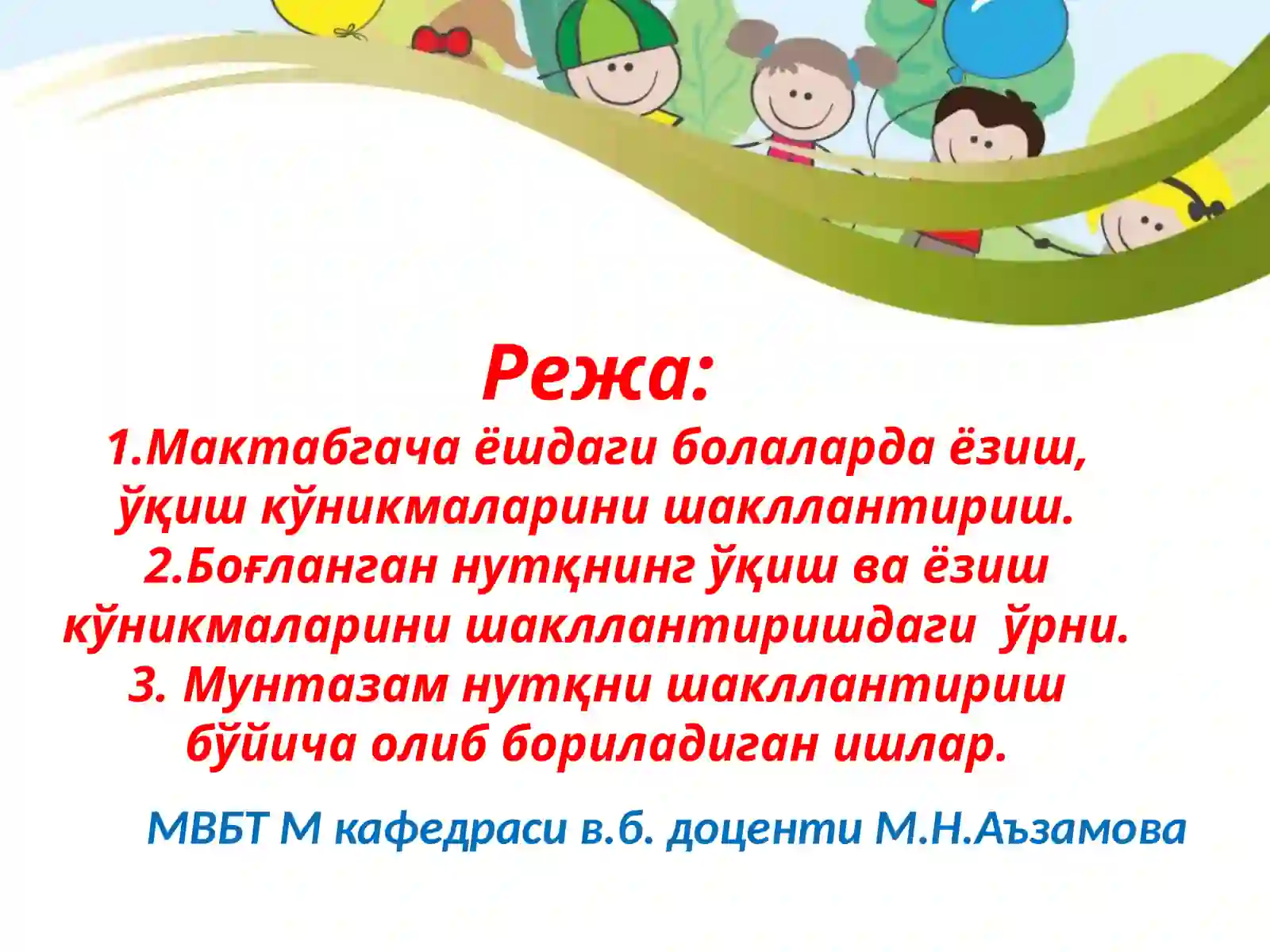 Режа:
1.Мактабгача ёшдаги болаларда ёзиш, ўқиш кўникмаларини шакллантириш.
2.Боғланган нутқнинг ўқиш ва ёзиш кўникмаларини шакллантиришдаги ўрни.
3. Мунтазам нутқни шакллантириш бўйича олиб бориладиган ишлар.

МВБТ М кафедраси в.б. доценти М.Н.Аъзамова